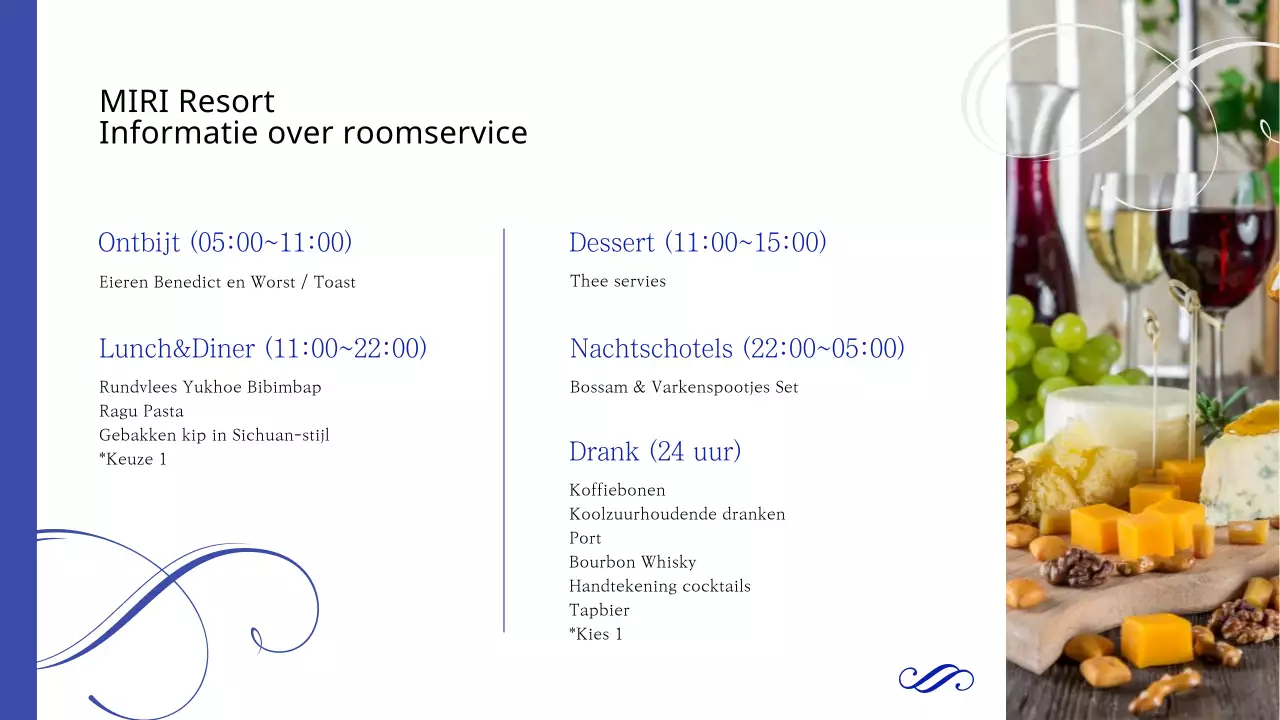 MIRI Resort
Informatie over roomservice

Ontbijt (05:00~11:00)

Eieren Benedict en Worst / Toast

Lunch&Diner (11:00~22:00)

Rundvlees Yukhoe Bibimbap
Ragu Pasta
Gebakken kip in Sichuan-stijl
*Keuze 1

Dessert (11:00~15:00)

Thee servies

Nachtschotels (22:00~05:00)

Bossam & Varkenspootjes Set

Drank (24 uur)

Koffiebonen
Koolzuurhoudende dranken
Port
Bourbon Whisky
Handtekening cocktails
Tapbier
*Kies 1